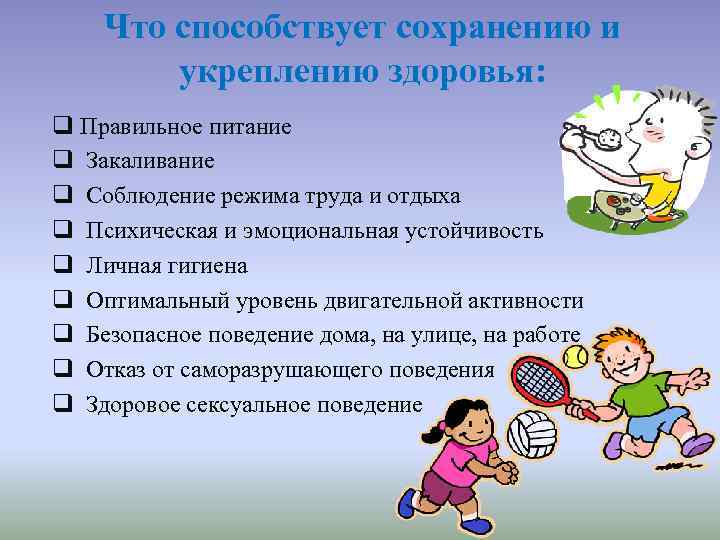 Что способствует сохранению и укреплению здоровья:

❑ Правильное питание
❑ Закаливание
❑ Соблюдение режима труда и отдыха
❑ Психическая и эмоциональная устойчивость
❑ Личная гигиена
❑ Оптимальный уровень двигательной активности
❑ Безопасное поведение дома, на улице, на работе
❑ Отказ от саморазрушающего поведения
❑ Здоровое сексуальное поведение